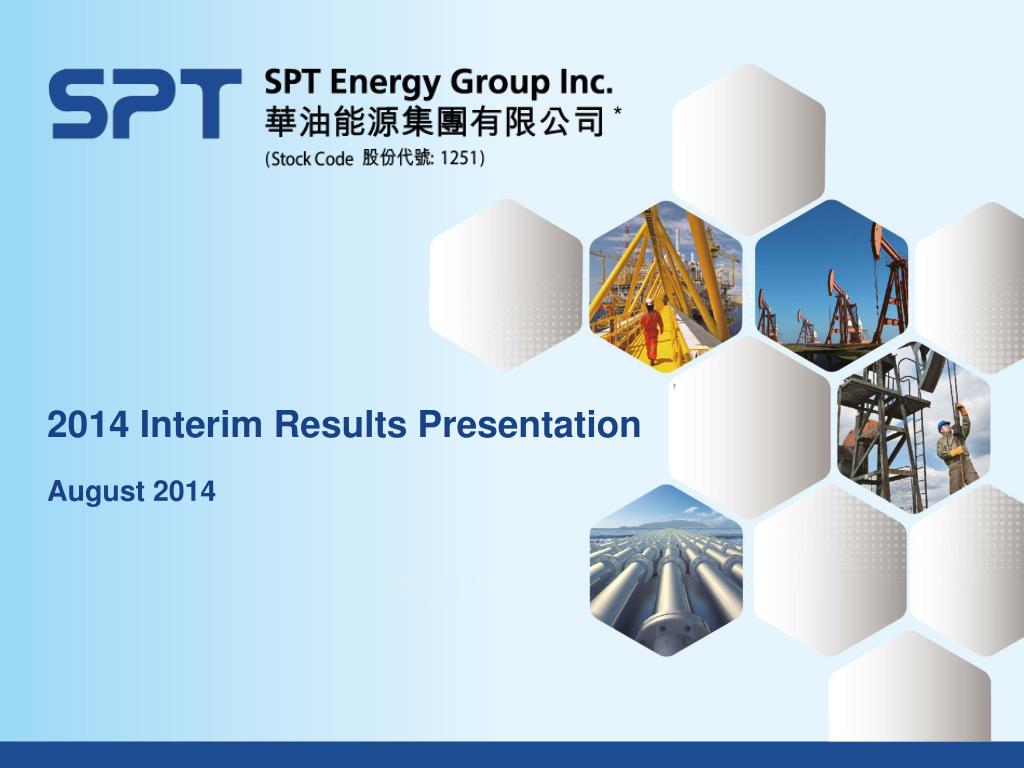 SPT

SPT Energy Group Inc.
華油能源集團有限公司 *
(Stock Code 股份代號: 1251)

2014 Interim Results Presentation

August 2014